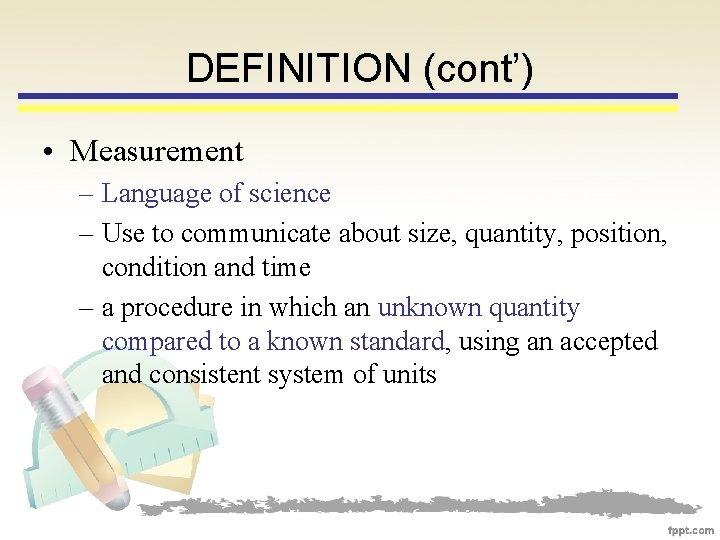 DEFINITION (cont')

• Measurement
– Language of science
– Use to communicate about size, quantity, position, condition and time
– a procedure in which an unknown quantity compared to a known standard, using an accepted and consistent system of units

fppt.com